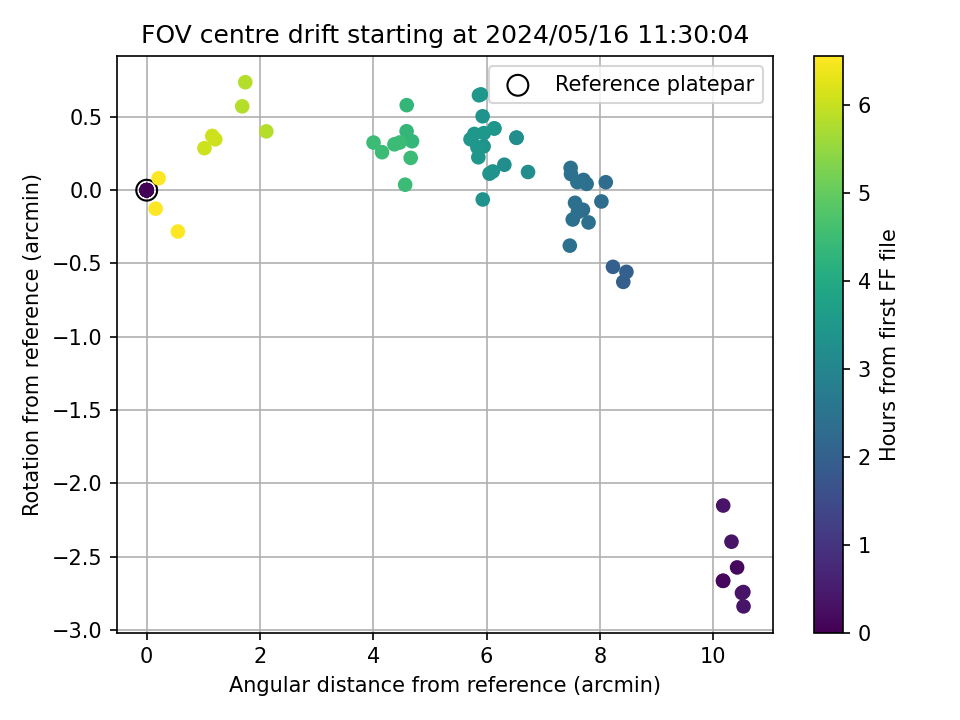 FOV centre drift starting at 2024/05/16 11:30:04

Reference platepar

Rotation from reference (arcmin)

0.5
0.0
−0.5
−1.0
−1.5
−2.0
−2.5
−3.0

0
2
4
6
8
10

Angular distance from reference (arcmin)

Hours from first FF file

6
5
4
3
2
1
0